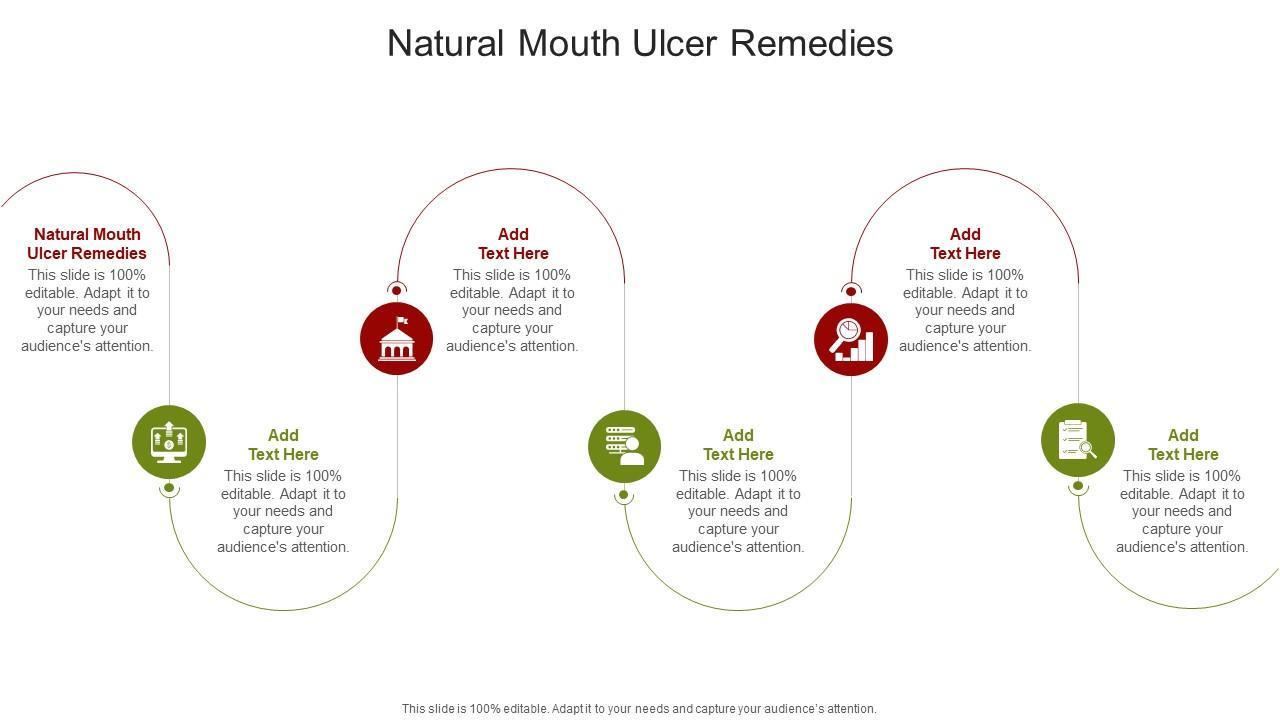 Natural Mouth Ulcer Remedies

Natural Mouth Ulcer Remedies
This slide is 100% editable. Adapt it to your needs and capture your audience's attention.

Add Text Here
This slide is 100% editable. Adapt it to your needs and capture your audience's attention.

Add Text Here
This slide is 100% editable. Adapt it to your needs and capture your audience's attention.

Add Text Here
This slide is 100% editable. Adapt it to your needs and capture your audience's attention.

Add Text Here
This slide is 100% editable. Adapt it to your needs and capture your audience's attention.

Add Text Here
This slide is 100% editable. Adapt it to your needs and capture your audience's attention.

This slide is 100% editable. Adapt it to your needs and capture your audience's attention.